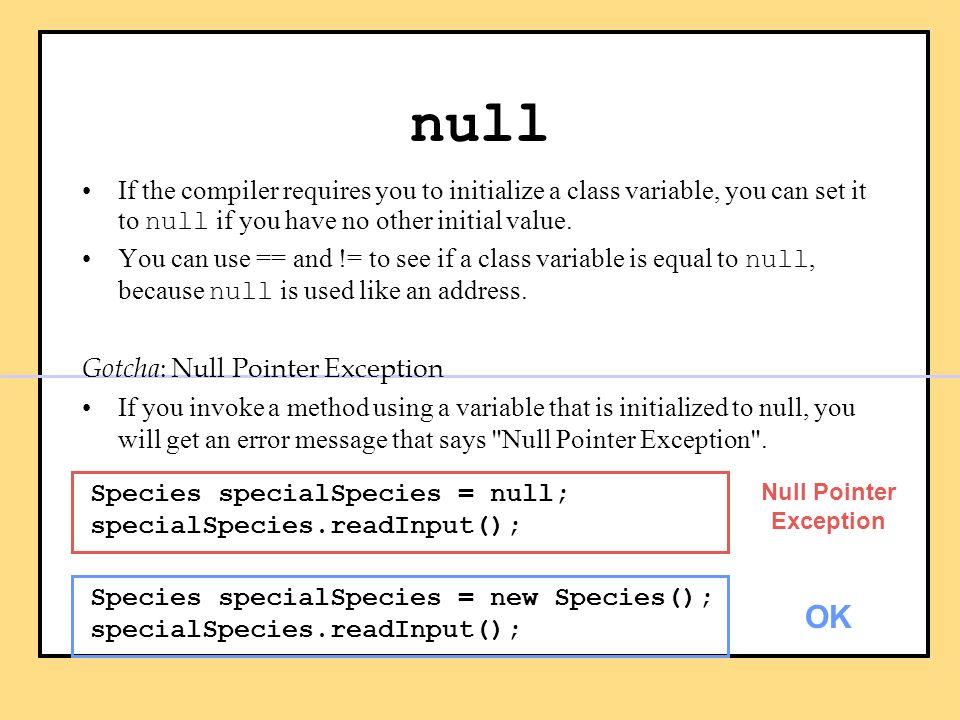 null

• If the compiler requires you to initialize a class variable, you can set it to null if you have no other initial value.
• You can use == and != to see if a class variable is equal to null, because null is used like an address.

Gotcha: Null Pointer Exception
• If you invoke a method using a variable that is initialized to null, you will get an error message that says "Null Pointer Exception".

Species specialSpecies = null;
specialSpecies.readInput();

Null Pointer Exception

Species specialSpecies = new Species();
specialSpecies.readInput();

OK